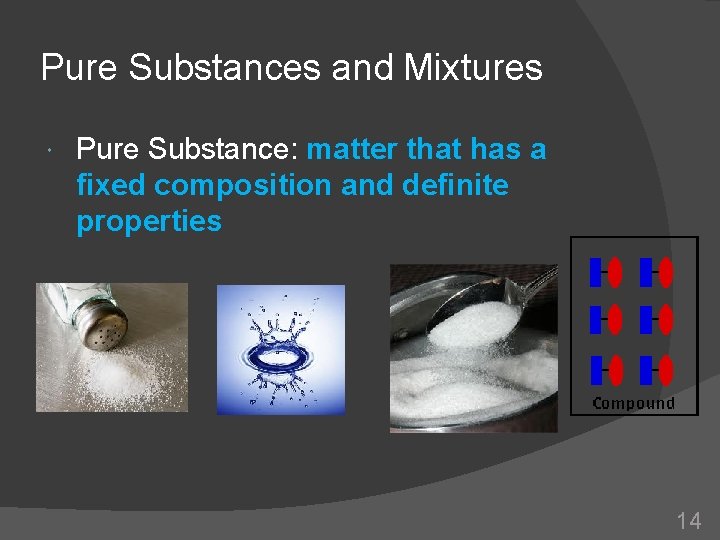 Pure Substances and Mixtures

Pure Substance: matter that has a fixed composition and definite properties

Compound

14